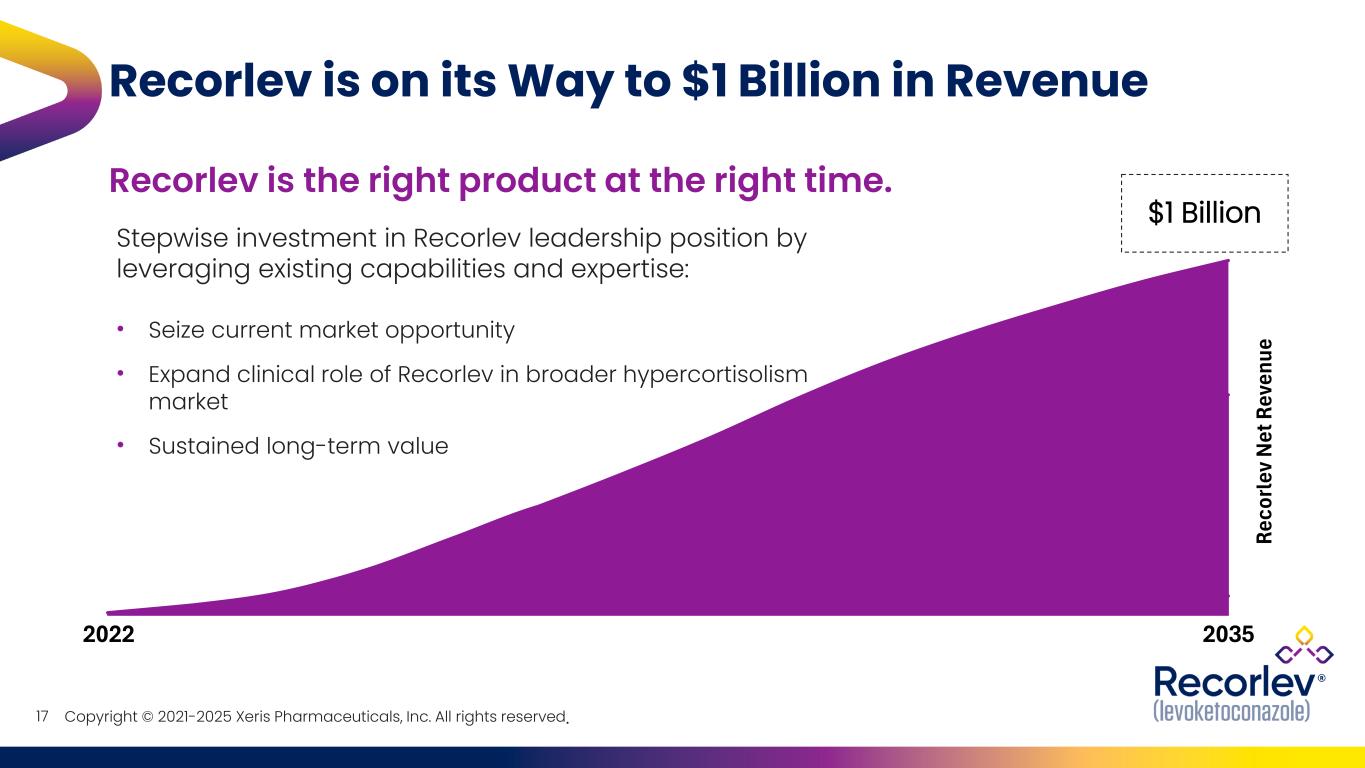 Recorlev is on its Way to $1 Billion in Revenue

Recorlev is the right product at the right time.

Stepwise investment in Recorlev leadership position by leveraging existing capabilities and expertise:

• Seize current market opportunity
• Expand clinical role of Recorlev in broader hypercortisolism market
• Sustained long-term value

$1 Billion

Recorlev Net Revenue

2022

2035

Recorlev®
(levoketoconazole)

17 Copyright © 2021-2025 Xeris Pharmaceuticals, Inc. All rights reserved.